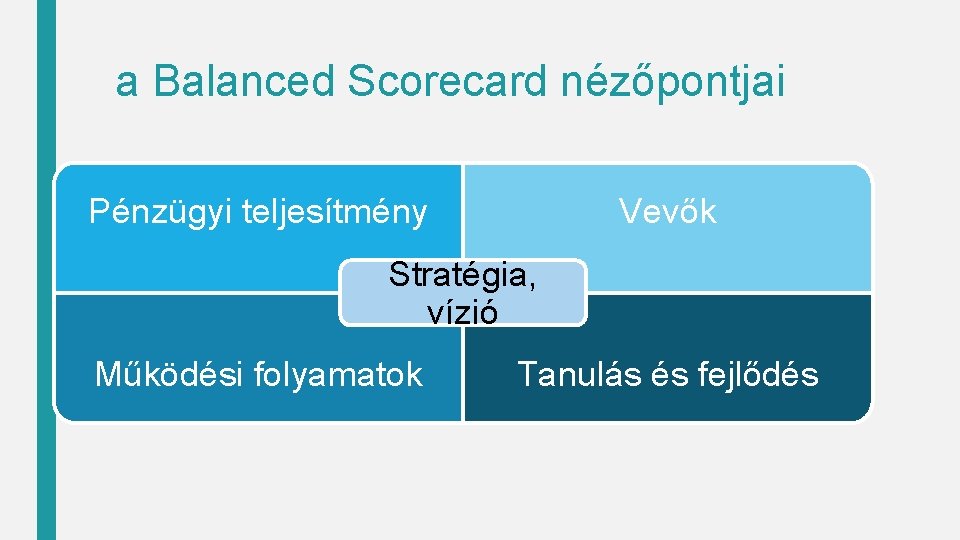 a Balanced Scorecard nézőpontjai

Pénzügyi teljesítmény

Vevők

Stratégia, vízió

Működési folyamatok

Tanulás és fejlődés